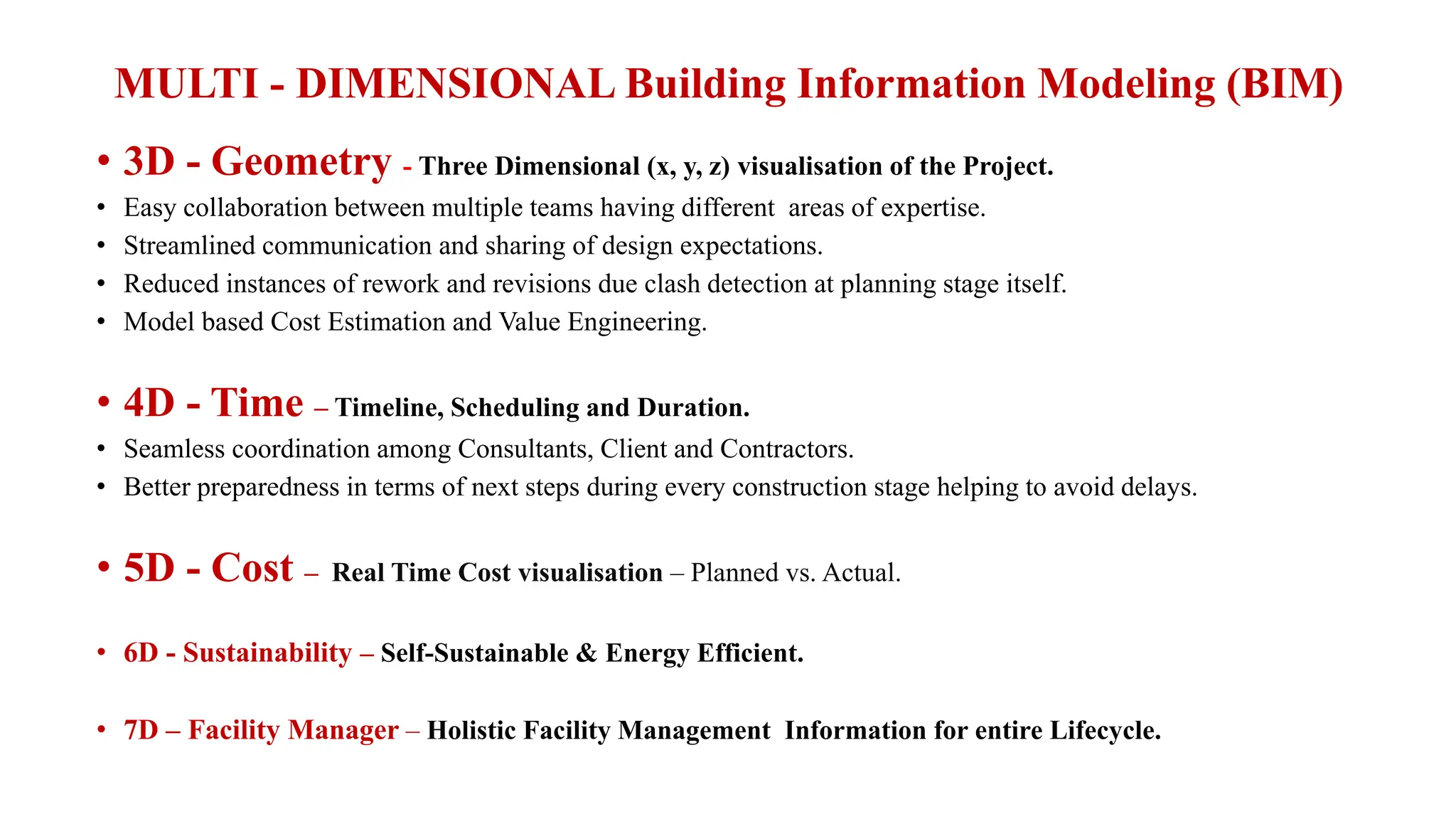 MULTI - DIMENSIONAL Building Information Modeling (BIM)

• 3D - Geometry - Three Dimensional (x, y, z) visualisation of the Project.
• Easy collaboration between multiple teams having different areas of expertise.
• Streamlined communication and sharing of design expectations.
• Reduced instances of rework and revisions due clash detection at planning stage itself.
• Model based Cost Estimation and Value Engineering.

• 4D - Time – Timeline, Scheduling and Duration.
• Seamless coordination among Consultants, Client and Contractors.
• Better preparedness in terms of next steps during every construction stage helping to avoid delays.

• 5D - Cost – Real Time Cost visualisation – Planned vs. Actual.

• 6D - Sustainability – Self-Sustainable & Energy Efficient.

• 7D – Facility Manager – Holistic Facility Management Information for entire Lifecycle.